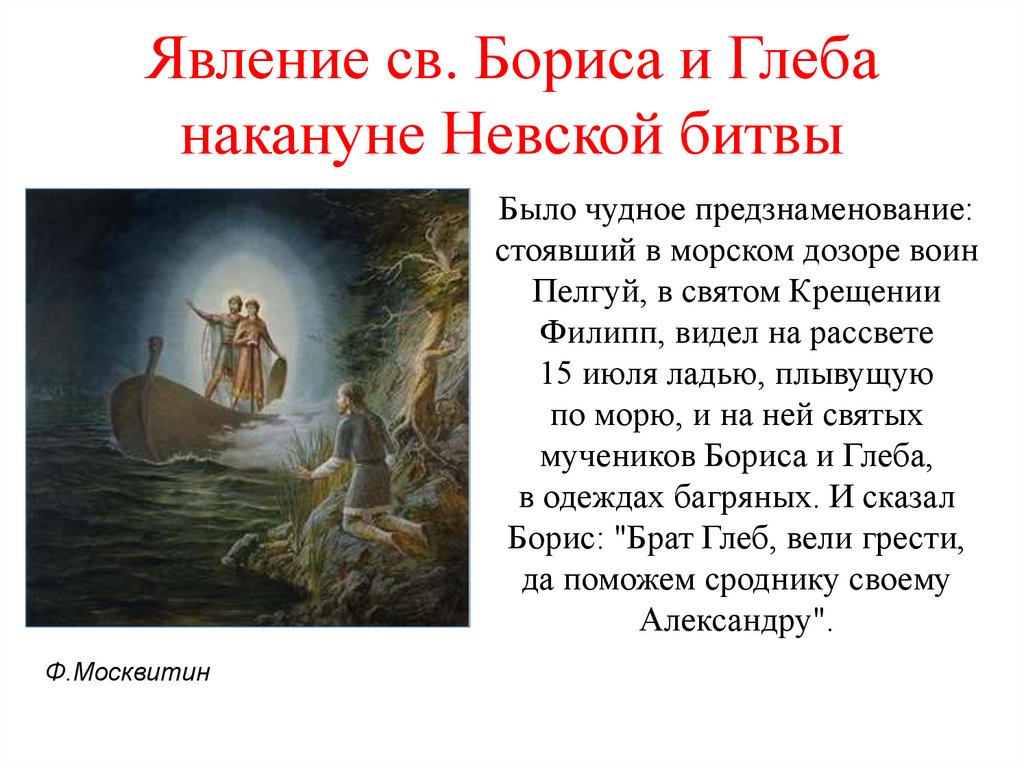 Явление св. Бориса и Глеба накануне Невской битвы

Было чудное предзнаменование: стоявший в морском дозоре воин Пелгуй, в святом Крещении Филипп, видел на рассвете 15 июля ладью, плывущую по морю, и на ней святых мучеников Бориса и Глеба, в одеждах багряных. И сказал Борис: "Брат Глеб, вели грести, да поможем сроднику своему Александру".

Ф.Москвитин